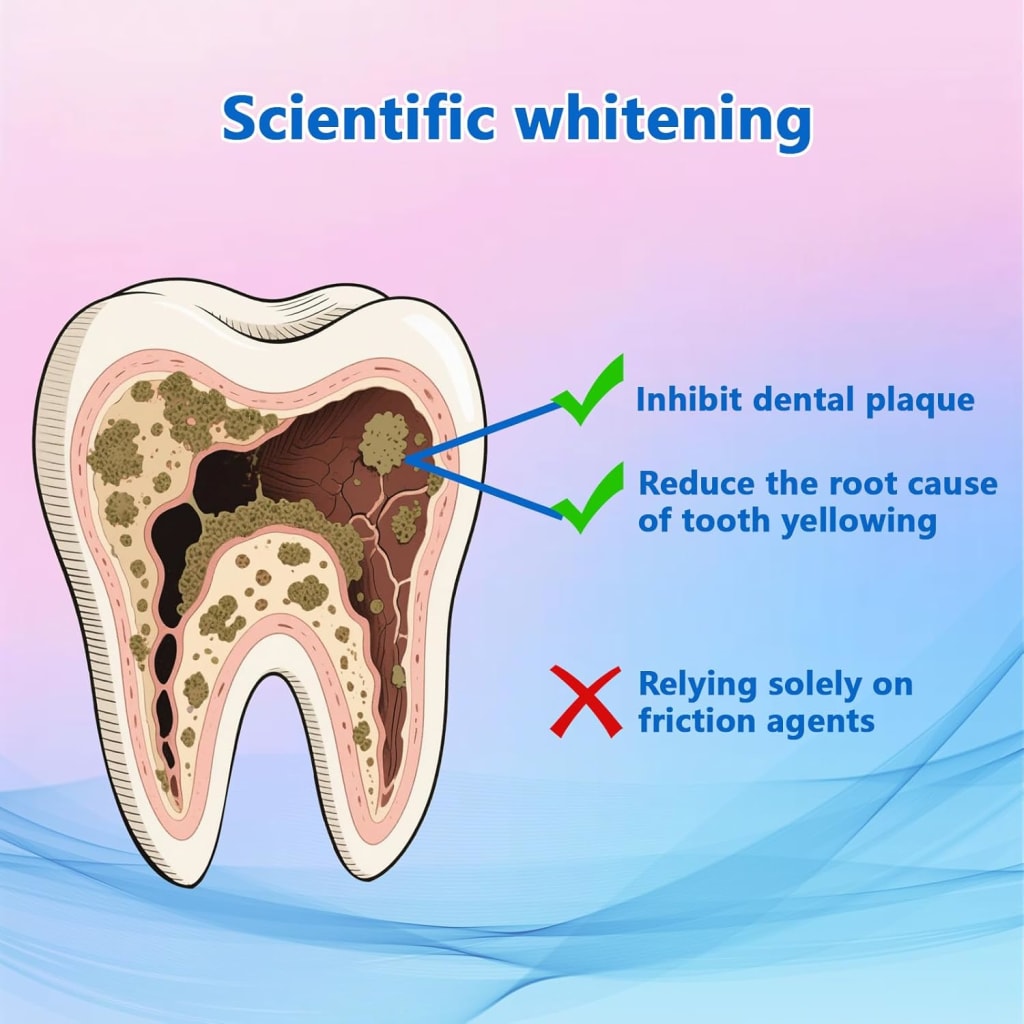 Scientific whitening

Inhibit dental plaque

Reduce the root cause of tooth yellowing

Relying solely on friction agents